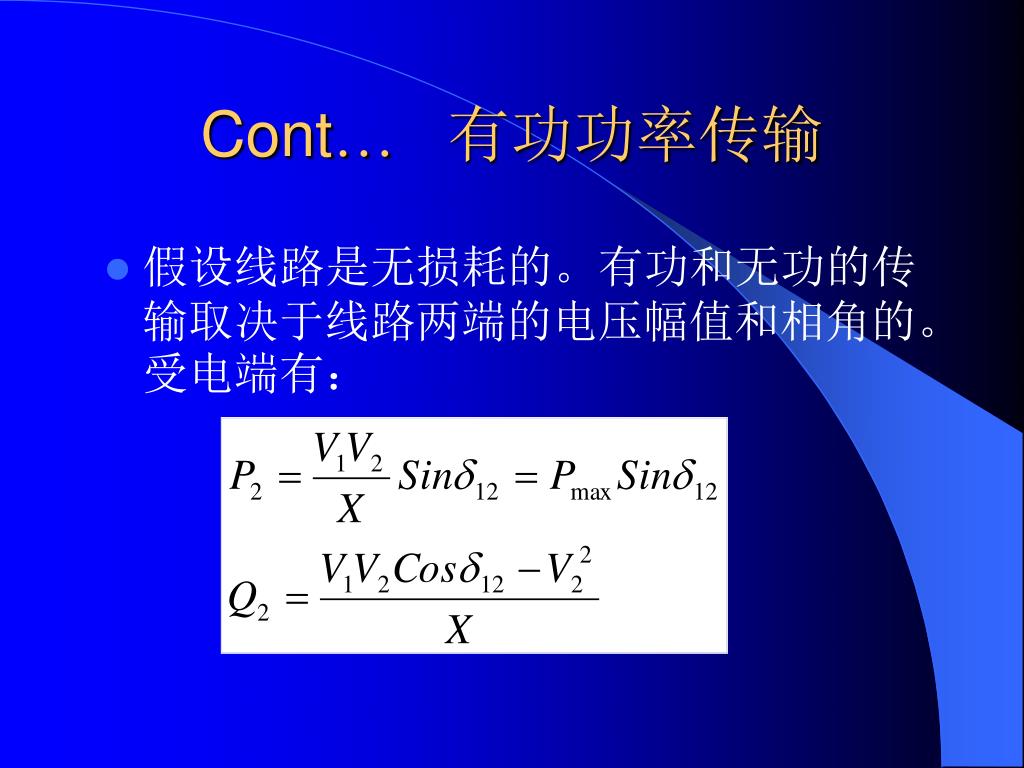 Cont… 有功功率传输

假设线路是无损耗的。有功和无功的传输取决于线路两端的电压幅值和相角的。受电端有：

$P_2 = \frac{V_1 V_2}{X} Sin\delta_{12} = P_{\max} Sin\delta_{12}$

$Q_2 = \frac{V_1 V_2 Cos\delta_{12} - V_2^2}{X}$